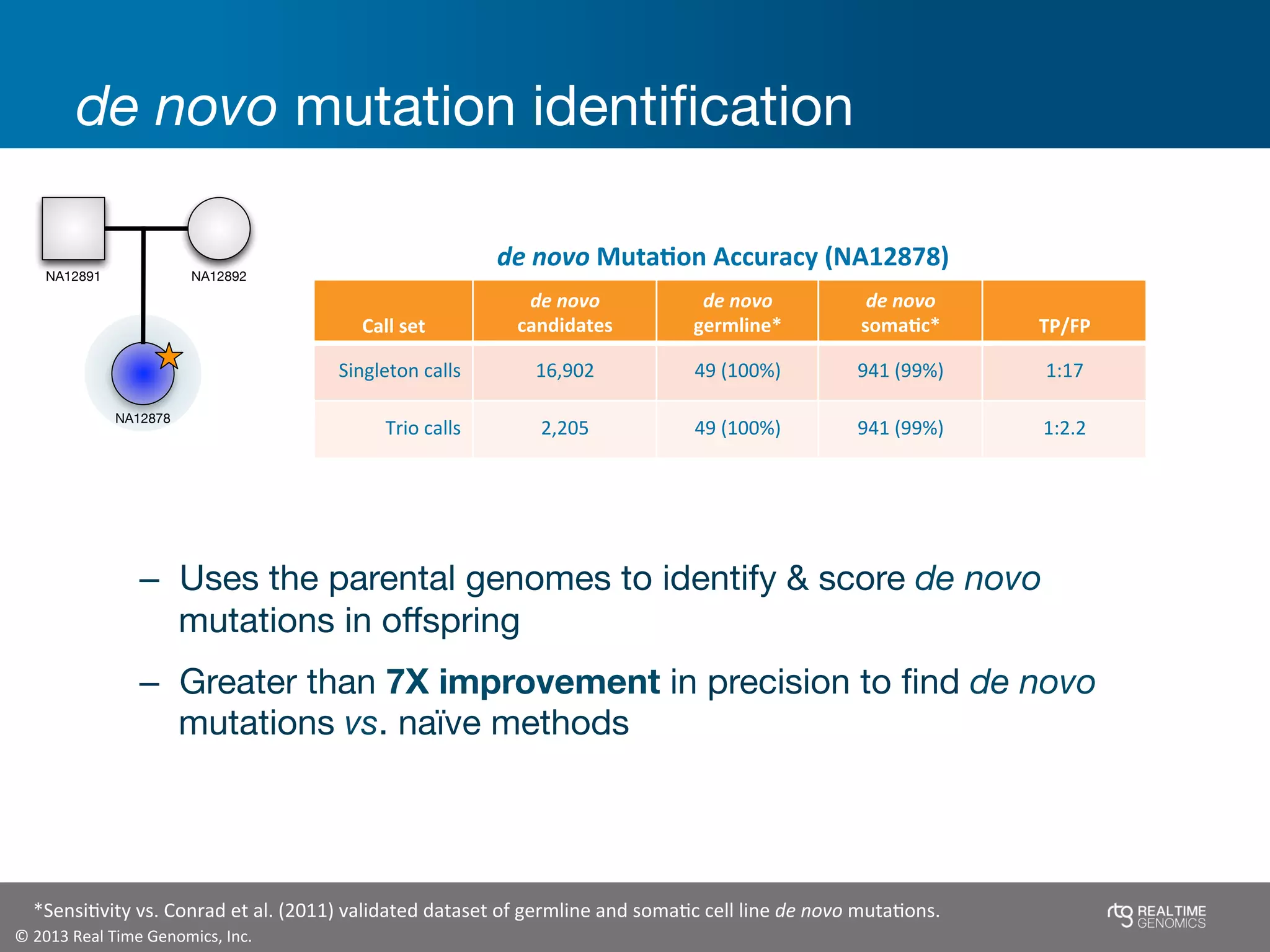 de novo mutation identification

NA12891

NA12892

NA12878

de novo Mutation Accuracy (NA12878)

| Call set | de novo candidates | de novo germline* | de novo somatic* | TP/FP |
|---|---|---|---|---|
| Singleton calls | 16,902 | 49 (100%) | 941 (99%) | 1:17 |
| Trio calls | 2,205 | 49 (100%) | 941 (99%) | 1:2.2 |

– Uses the parental genomes to identify & score de novo mutations in offspring

– Greater than 7X improvement in precision to find de novo mutations vs. naïve methods

*Sensitivity vs. Conrad et al. (2011) validated dataset of germline and somatic cell line de novo mutations.

© 2013 Real Time Genomics, Inc.

rtg REALTIME GENOMICS